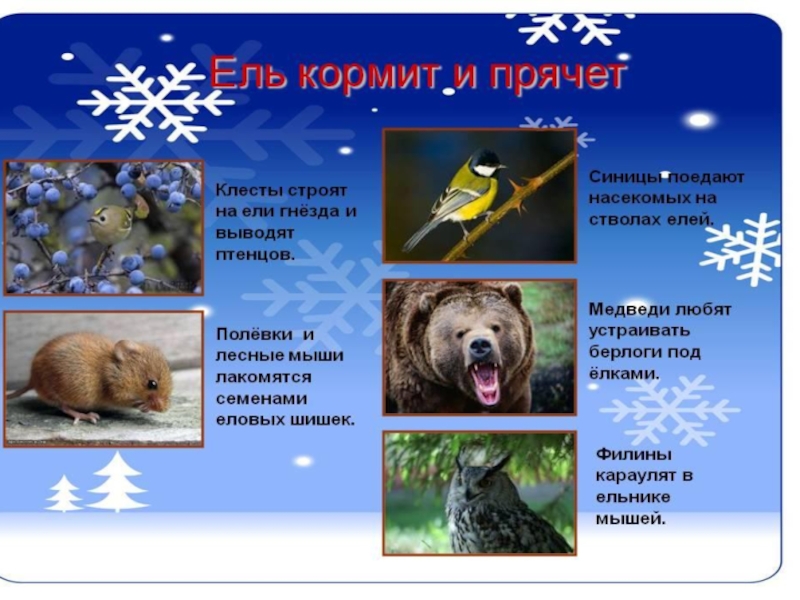 Ель кормит и прячет

Клесты строят на ели гнёзда и выводят птенцов.

Полёвки и лесные мыши лакомятся семенами еловых шишек.

Синицы поедают насекомых на стволах елей.

Медведи любят устраивать берлоги под ёлками.

Филины караулят в ельнике мышей.